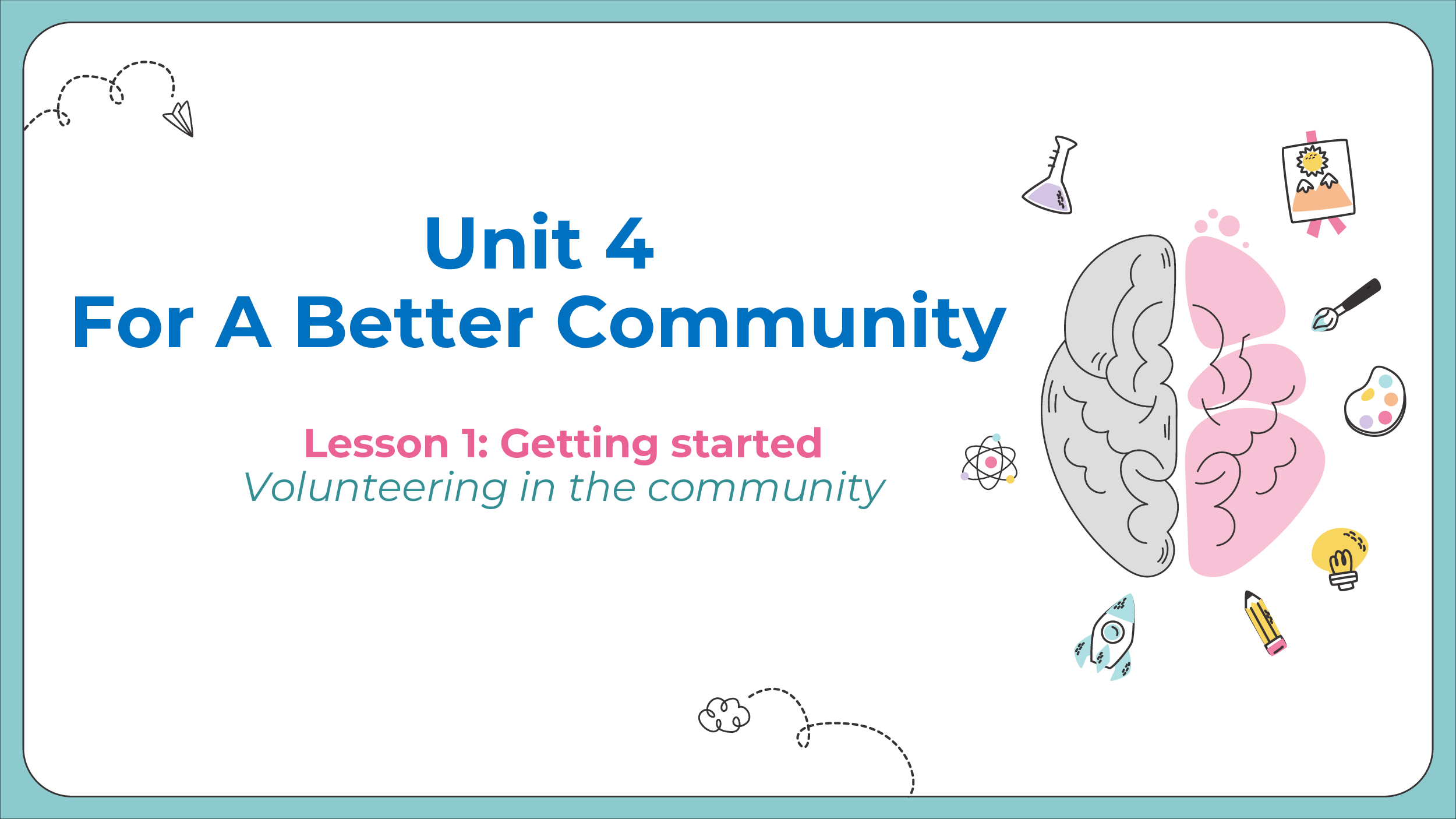 Unit 4
For A Better Community

Lesson 1: Getting started
Volunteering in the community